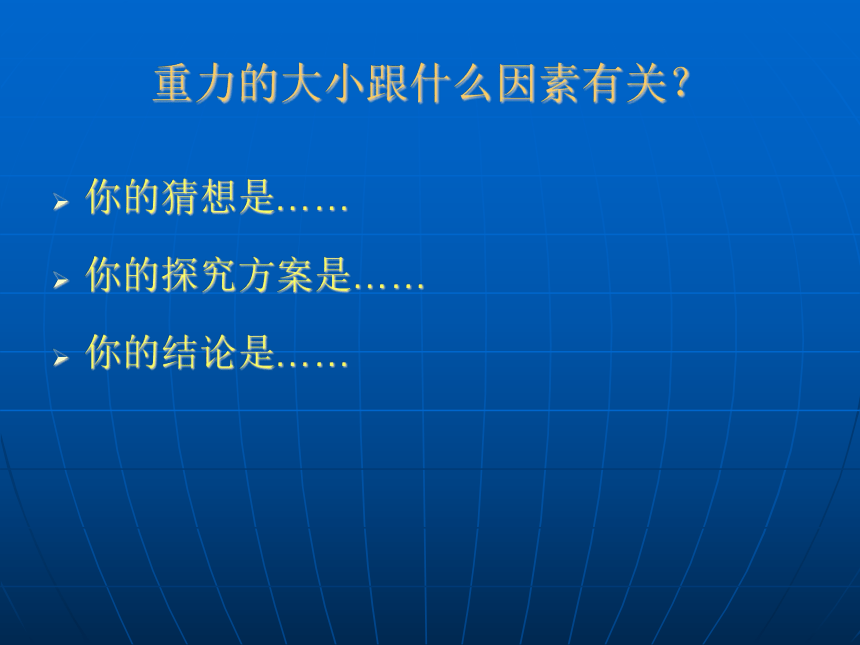 重力的大小跟什么因素有关?

➢ 你的猜想是……

➢ 你的探究方案是……

➢ 你的结论是……